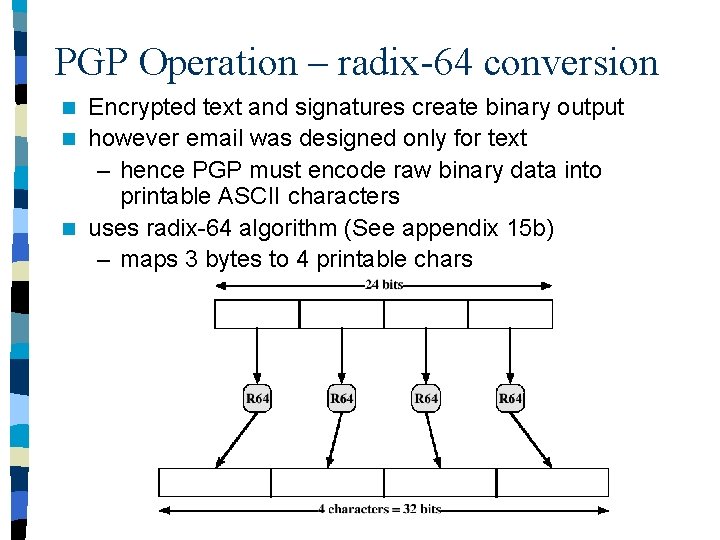 PGP Operation – radix-64 conversion

Encrypted text and signatures create binary output

however email was designed only for text

– hence PGP must encode raw binary data into printable ASCII characters

uses radix-64 algorithm (See appendix 15b)

– maps 3 bytes to 4 printable chars

24 bits

R64

R64

R64

R64

4 characters = 32 bits